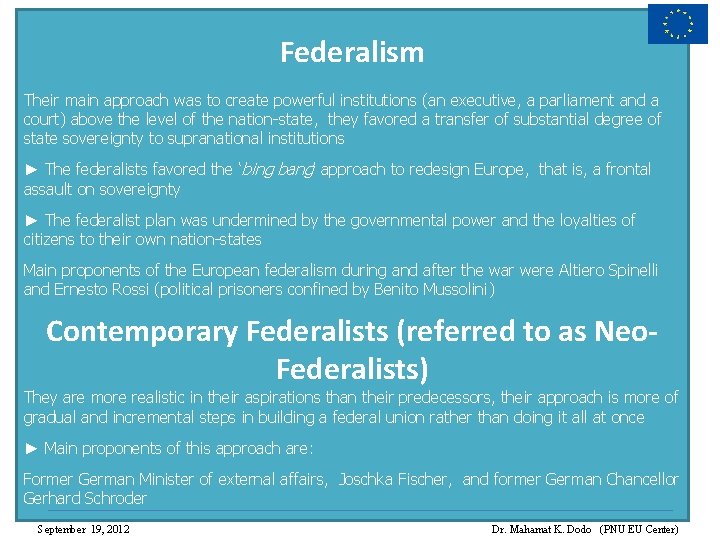 Federalism

Their main approach was to create powerful institutions (an executive, a parliament and a court) above the level of the nation-state, they favored a transfer of substantial degree of state sovereignty to supranational institutions

► The federalists favored the 'bing bang' approach to redesign Europe, that is, a frontal assault on sovereignty

► The federalist plan was undermined by the governmental power and the loyalties of citizens to their own nation-states

Main proponents of the European federalism during and after the war were Altiero Spinelli and Ernesto Rossi (political prisoners confined by Benito Mussolini)

Contemporary Federalists (referred to as Neo-Federalists)

They are more realistic in their aspirations than their predecessors, their approach is more of gradual and incremental steps in building a federal union rather than doing it all at once

► Main proponents of this approach are:

Former German Minister of external affairs, Joschka Fischer, and former German Chancellor Gerhard Schroder

September 19, 2012

Dr. Mahamat K. Dodo (PNU EU Center)